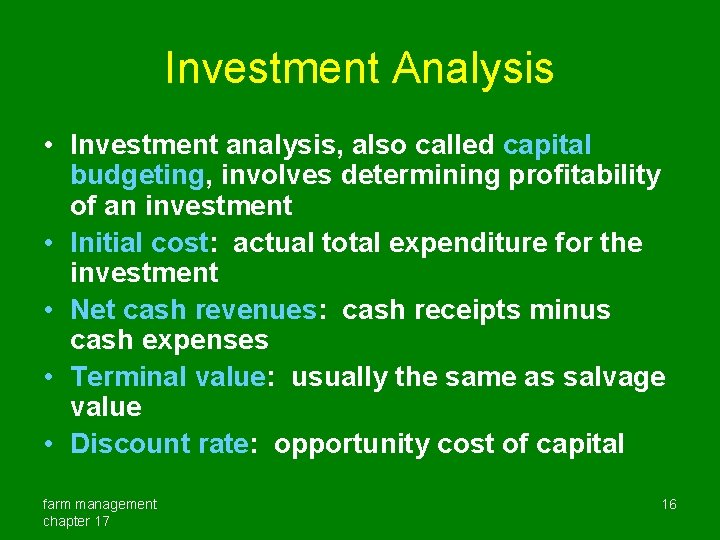 Investment Analysis

• Investment analysis, also called capital budgeting, involves determining profitability of an investment
• Initial cost: actual total expenditure for the investment
• Net cash revenues: cash receipts minus cash expenses
• Terminal value: usually the same as salvage value
• Discount rate: opportunity cost of capital

farm management
chapter 17

16